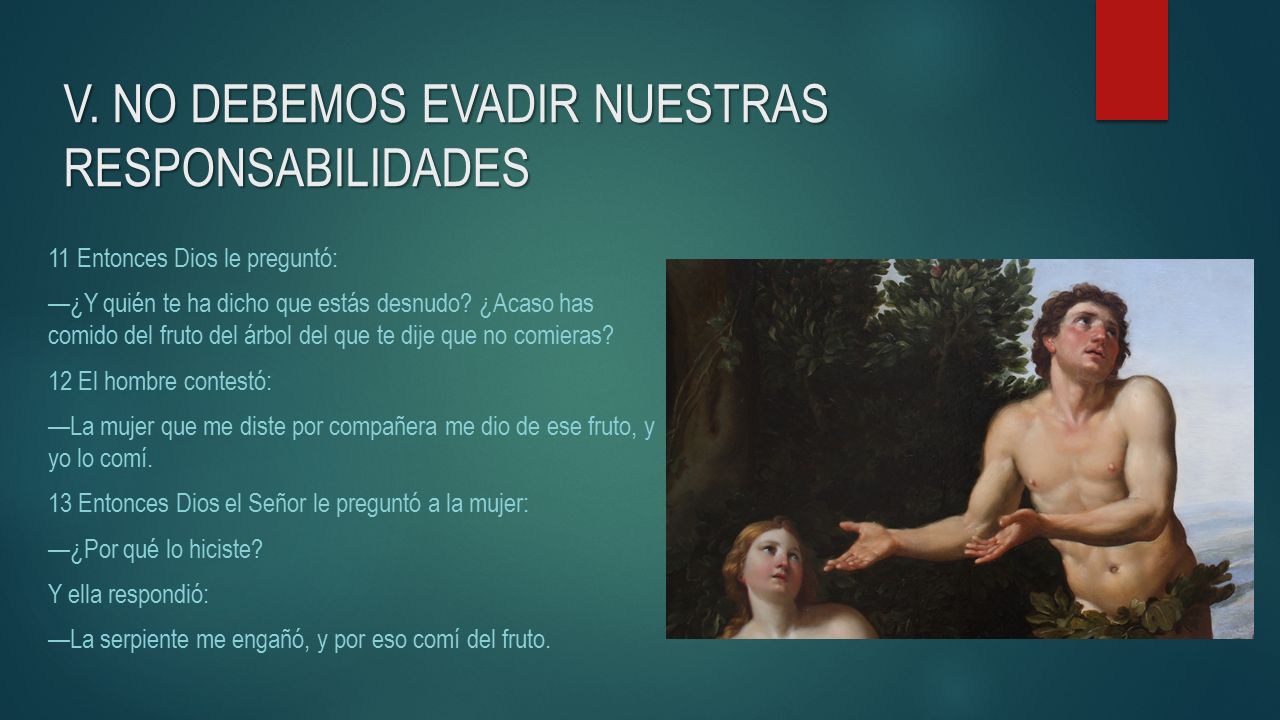 V. NO DEBEMOS EVADIR NUESTRAS RESPONSABILIDADES

11 Entonces Dios le preguntó:

—¿Y quién te ha dicho que estás desnudo? ¿Acaso has comido del fruto del árbol del que te dije que no comieras?

12 El hombre contestó:

—La mujer que me diste por compañera me dio de ese fruto, y yo lo comí.

13 Entonces Dios el Señor le preguntó a la mujer:

—¿Por qué lo hiciste?

Y ella respondió:

—La serpiente me engañó, y por eso comí del fruto.